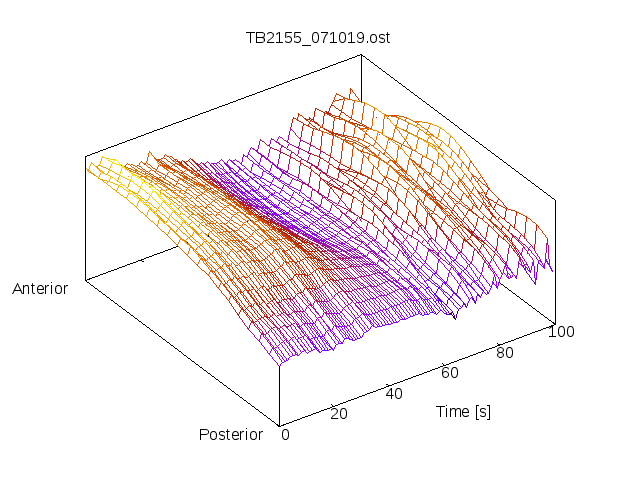 TB2155_071019.ost

Anterior

Posterior

0
20
40
60
80
100
Time [s]